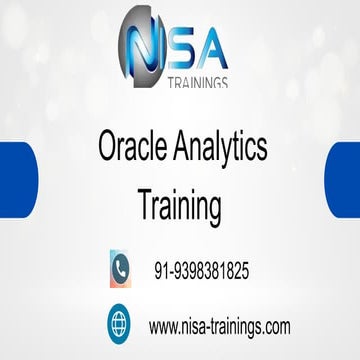 NISA
TRAININGS

Oracle Analytics Training

91-9398381825

www.nisa-trainings.com